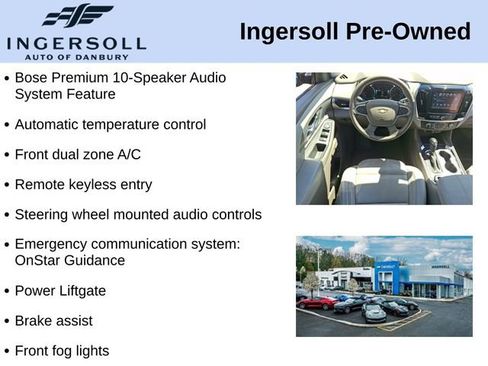 INGERSOLL
AUTO OF DANBURY

Ingersoll Pre-Owned

• Bose Premium 10-Speaker Audio System Feature

• Automatic temperature control

• Front dual zone A/C

• Remote keyless entry

• Steering wheel mounted audio controls

• Emergency communication system: OnStar Guidance

• Power Liftgate

• Brake assist

• Front fog lights